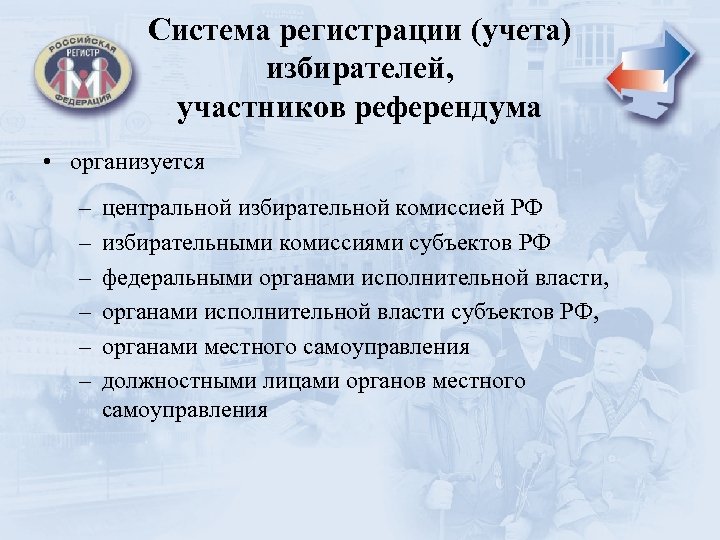 РОССИЙСКАЯ РЕГИСТР ФЕДЕРАЦИЯ

Система регистрации (учета) избирателей, участников референдума

• организуется

– центральной избирательной комиссией РФ
– избирательными комиссиями субъектов РФ
– федеральными органами исполнительной власти,
– органами исполнительной власти субъектов РФ,
– органами местного самоуправления
– должностными лицами органов местного самоуправления